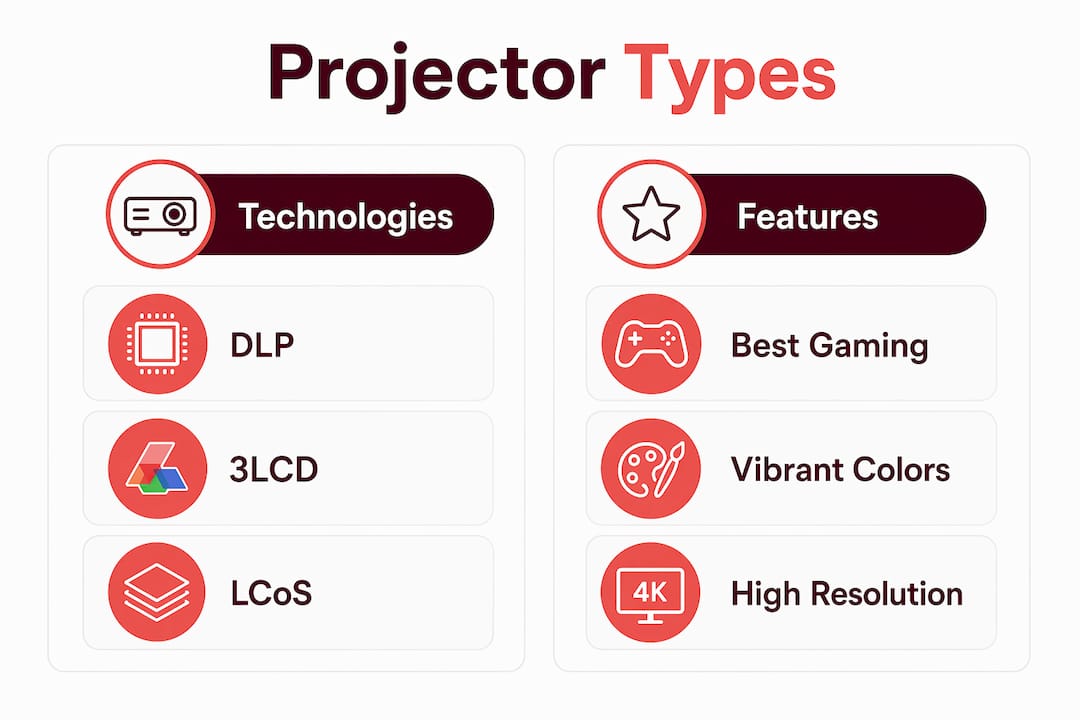 Projector Types

Technologies

DLP

3LCD

LCoS

Features

Best Gaming

Vibrant Colors

4K

High Resolution